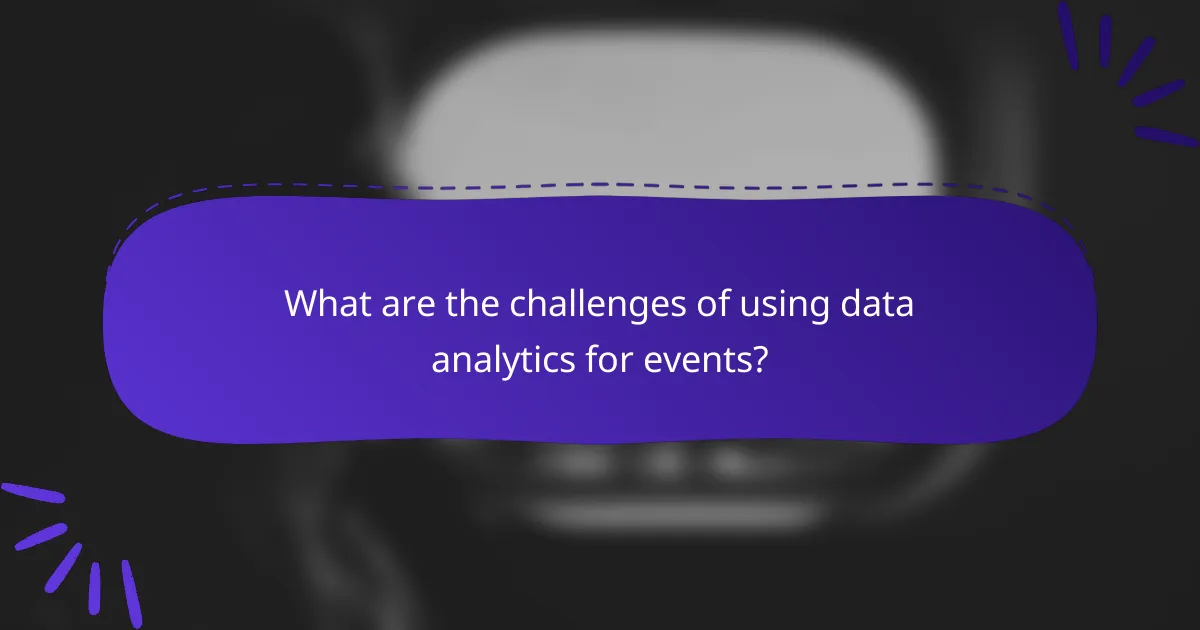 What are the challenges of using data analytics for events?